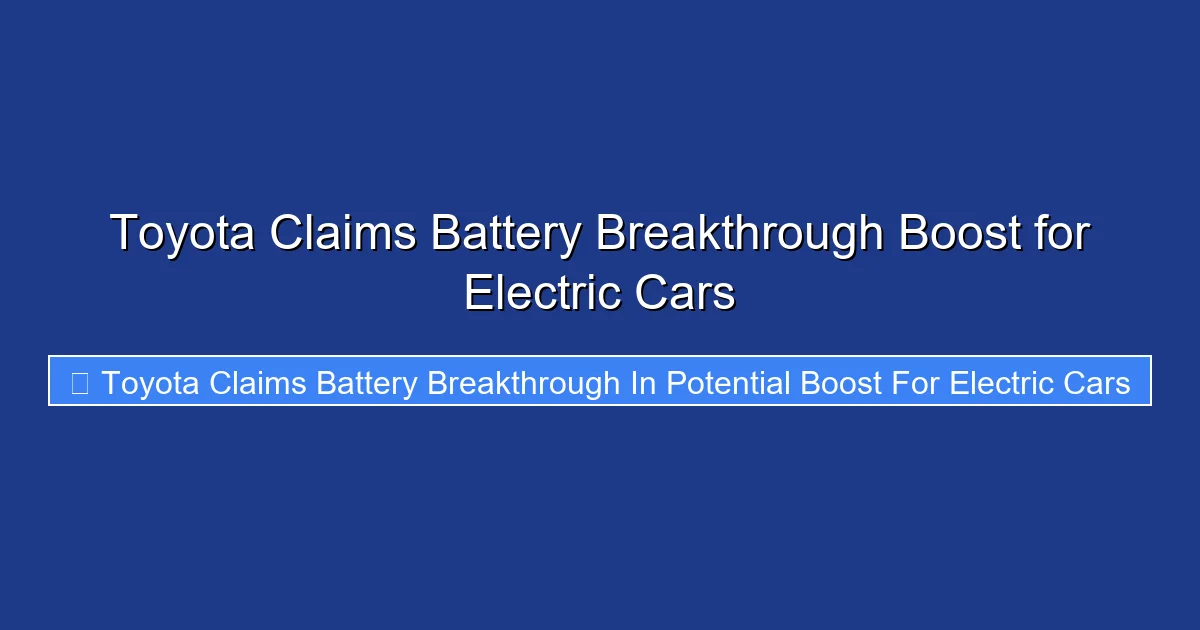 Toyota Claims Battery Breakthrough Boost for Electric Cars

Toyota Claims Battery Breakthrough In Potential Boost For Electric Cars